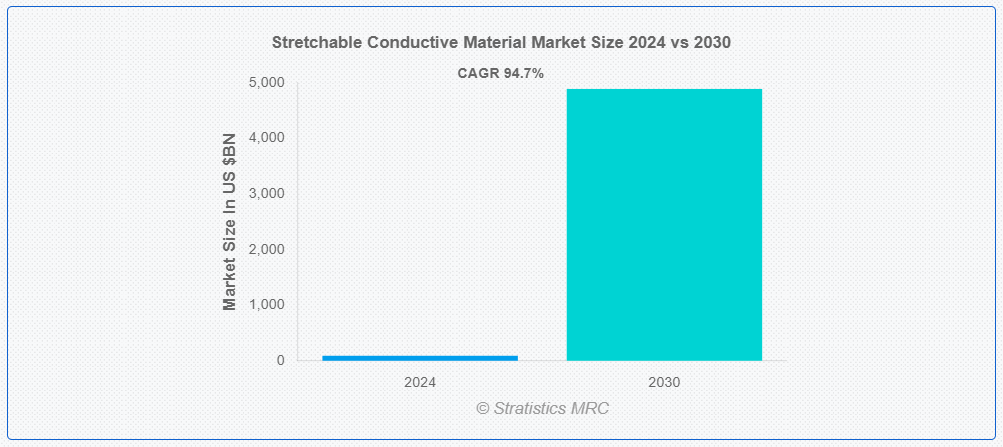 Stretchable Conductive Material Market Size 2024 vs 2030

CAGR 94.7%

Market Size In US $BN

5,000
4,000
3,000
2,000
1,000
0

2024
2030

© Stratistics MRC